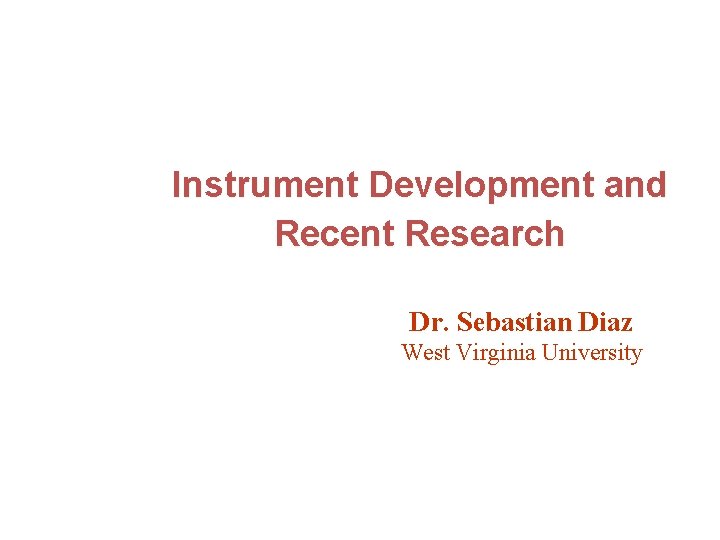 Instrument Development and Recent Research

Dr. Sebastian Diaz
West Virginia University